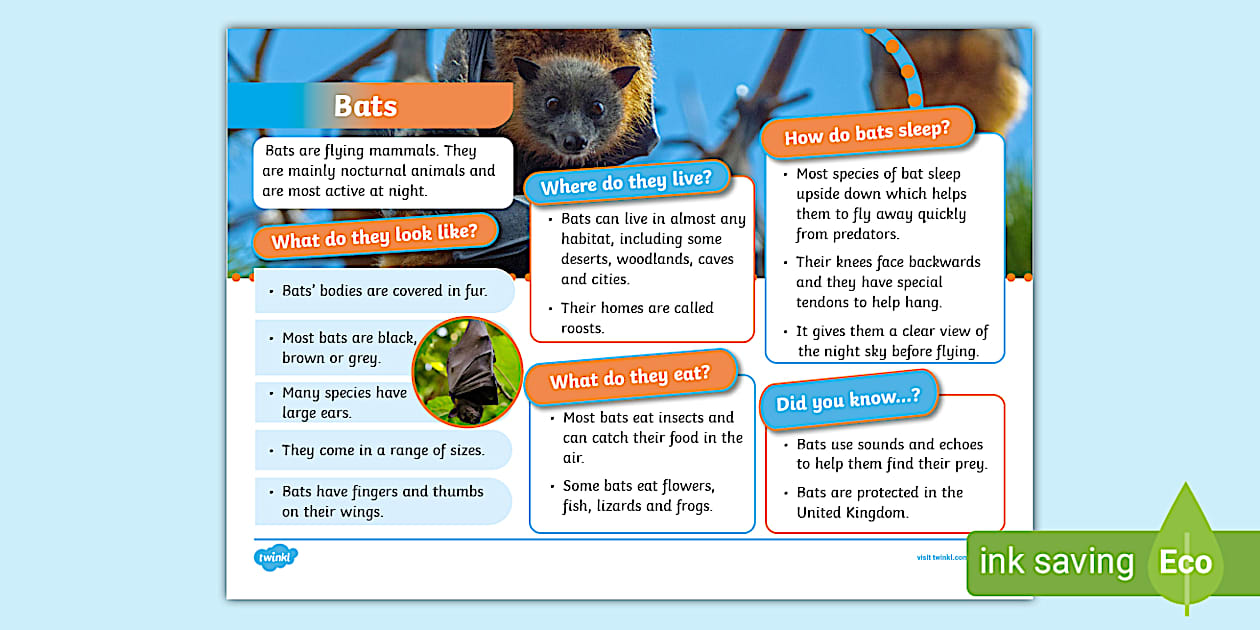 Bats

Bats are flying mammals. They are mainly nocturnal animals and are most active at night.

What do they look like?

• Bats' bodies are covered in fur.

• Most bats are black, brown or grey.

• Many species have large ears.

• They come in a range of sizes.

• Bats have fingers and thumbs on their wings.

Where do they live?

• Bats can live in almost any habitat, including some deserts, woodlands, caves and cities.

• Their homes are called roosts.

What do they eat?

• Most bats eat insects and can catch their food in the air.

• Some bats eat flowers, fish, lizards and frogs.

How do bats sleep?

• Most species of bat sleep upside down which helps them to fly away quickly from predators.

• Their knees face backwards and they have special tendons to help hang.

• It gives them a clear view of the night sky before flying.

Did you know...?

• Bats use sounds and echoes to help them find their prey.

• Bats are protected in the United Kingdom.

twinkl

visit twinkl.com

ink saving Eco